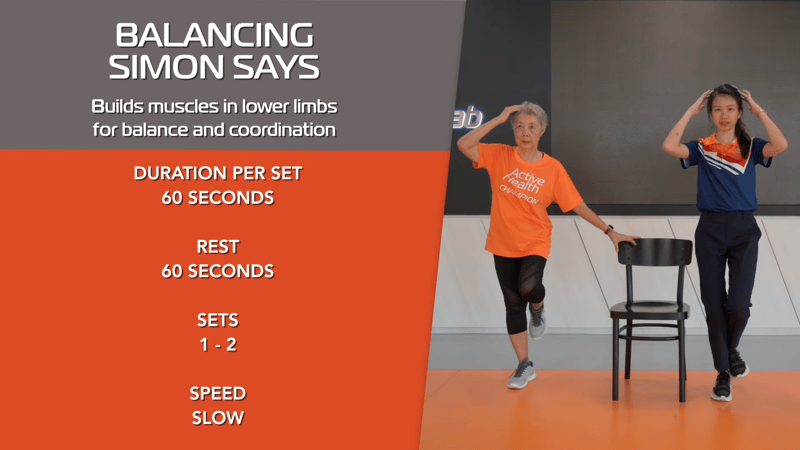 BALANCING SIMON SAYS

Builds muscles in lower limbs for balance and coordination

DURATION PER SET
60 SECONDS

REST
60 SECONDS

SETS
1 - 2

SPEED
SLOW

ab

Active Health CHAMPION